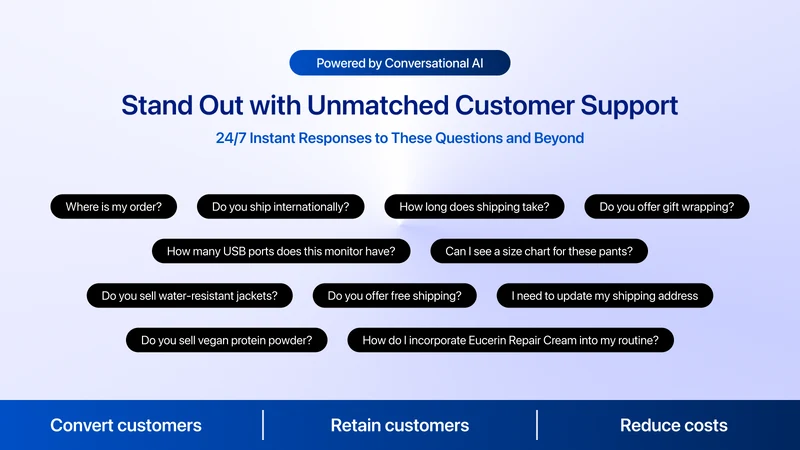 Powered by Conversational AI

Stand Out with Unmatched Customer Support

24/7 Instant Responses to These Questions and Beyond

Where is my order?

Do you ship internationally?

How long does shipping take?

Do you offer gift wrapping?

How many USB ports does this monitor have?

Can I see a size chart for these pants?

Do you sell water-resistant jackets?

Do you offer free shipping?

I need to update my shipping address

Do you sell vegan protein powder?

How do I incorporate Eucerin Repair Cream into my routine?

Convert customers

Retain customers

Reduce costs